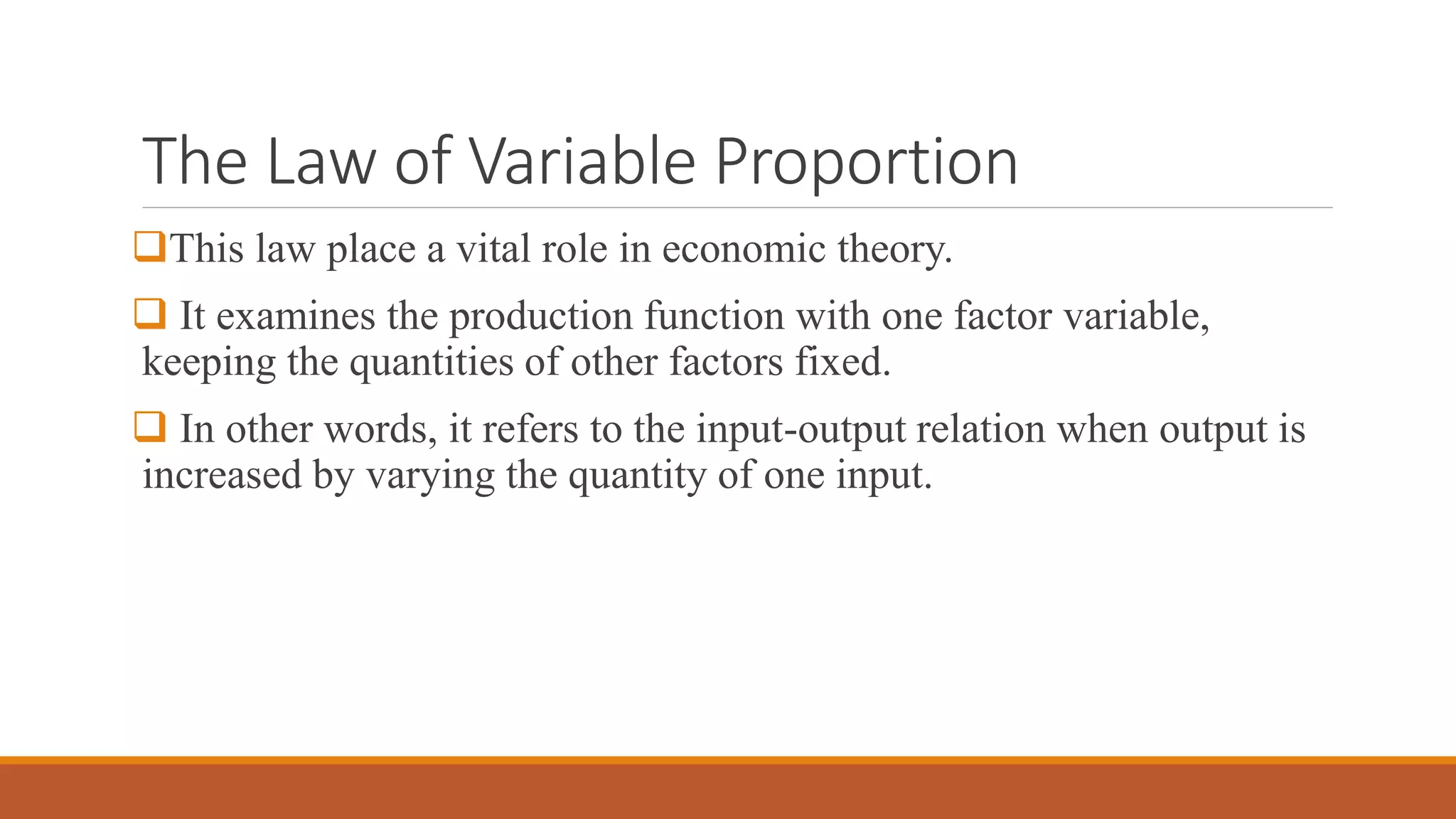 The Law of Variable Proportion

❑This law place a vital role in economic theory.

❑ It examines the production function with one factor variable, keeping the quantities of other factors fixed.

❑ In other words, it refers to the input-output relation when output is increased by varying the quantity of one input.